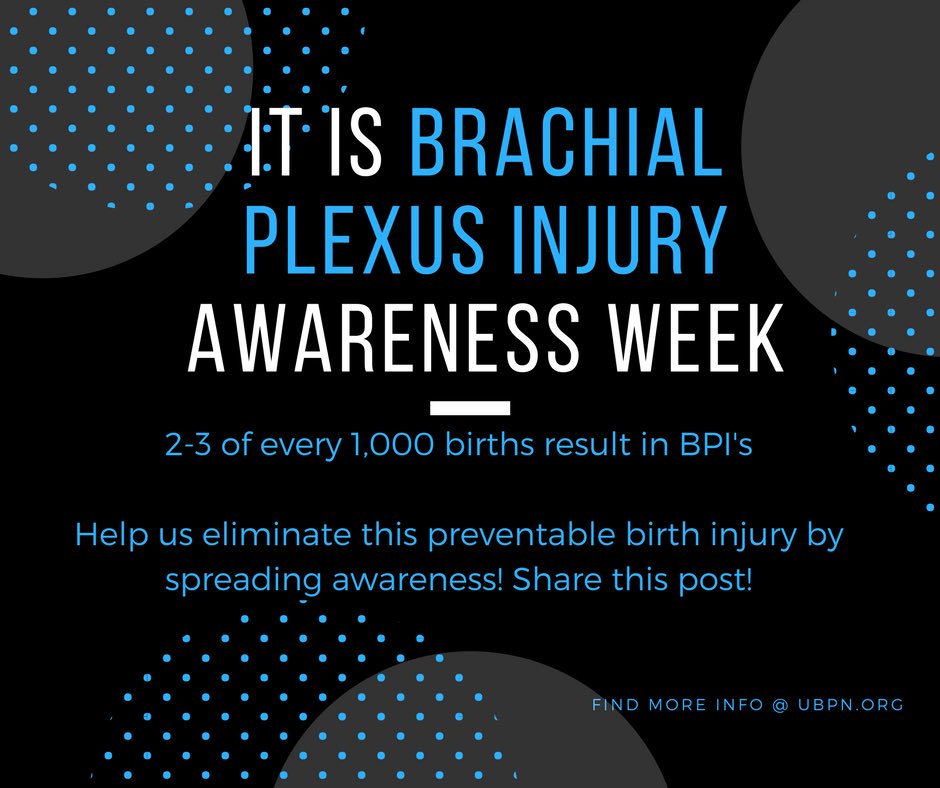 IT IS BRACHIAL PLEXUS INJURY AWARENESS WEEK

2-3 of every 1,000 births result in BPI's

Help us eliminate this preventable birth injury by spreading awareness! Share this post!

FIND MORE INFO @ UBPN.ORG